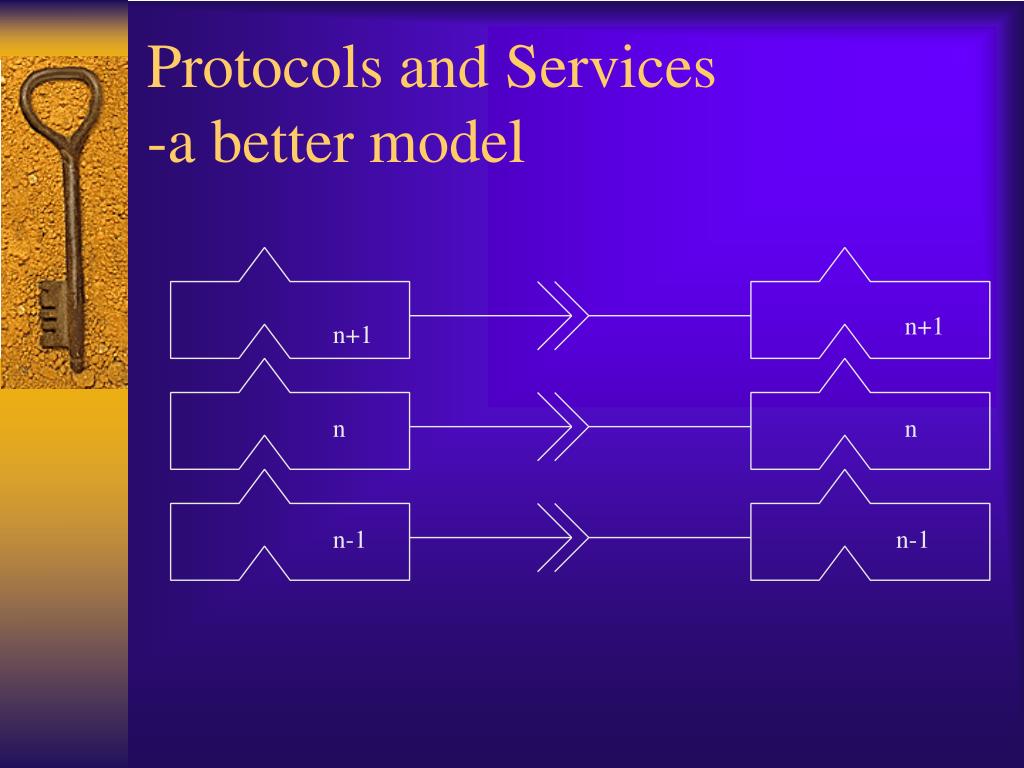 Protocols and Services
-a better model

n+1

n+1

n

n

n-1

n-1